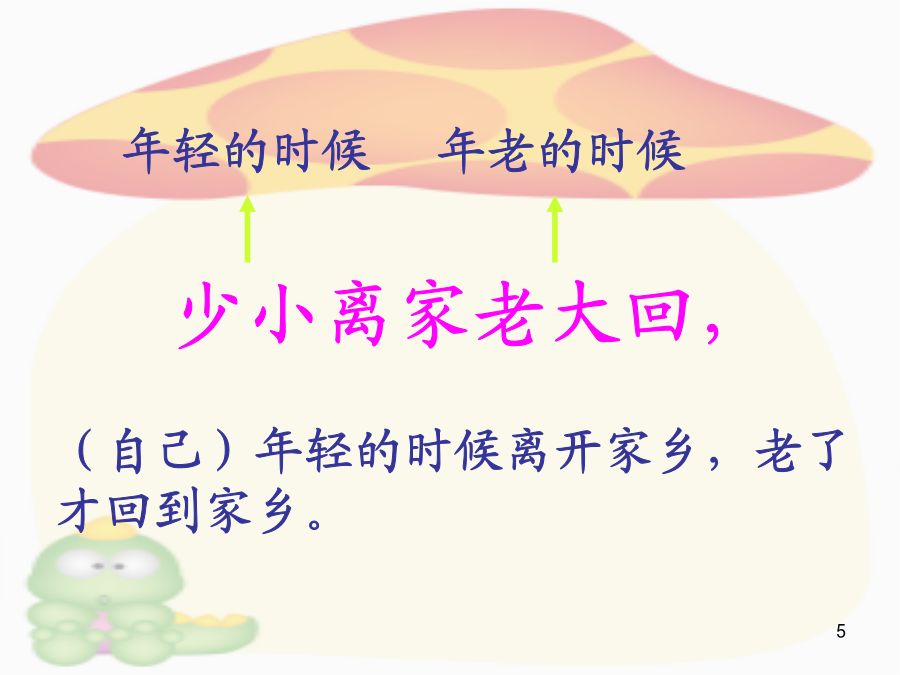 年轻的时候　年老的时候

少小离家老大回，

（自己）年轻的时候离开家乡，老了才回到家乡。

5